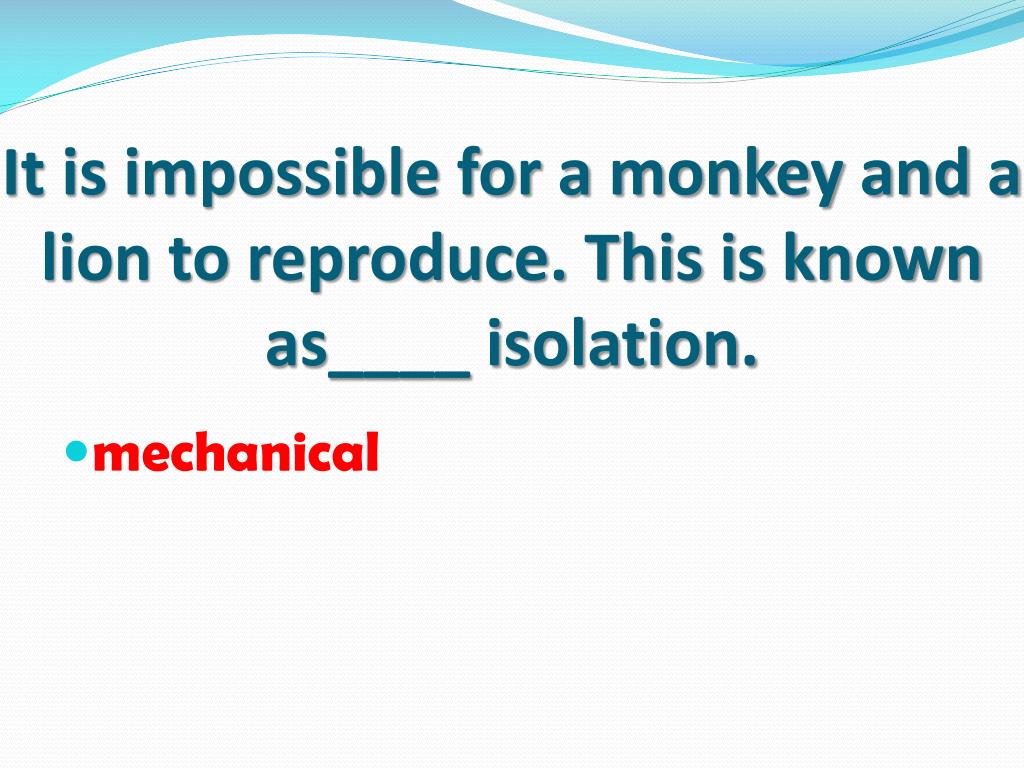 It is impossible for a monkey and a lion to reproduce. This is known as____ isolation.

• mechanical